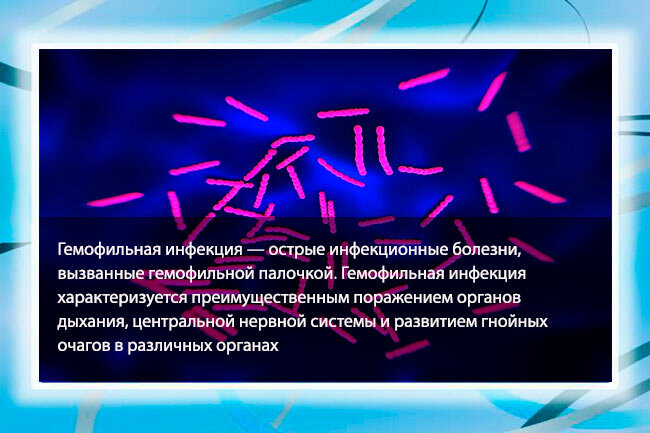 Гемофильная инфекция — острые инфекционные болезни, вызванные гемофильной палочкой. Гемофильная инфекция характеризуется преимущественным поражением органов дыхания, центральной нервной системы и развитием гнойных очагов в различных органах